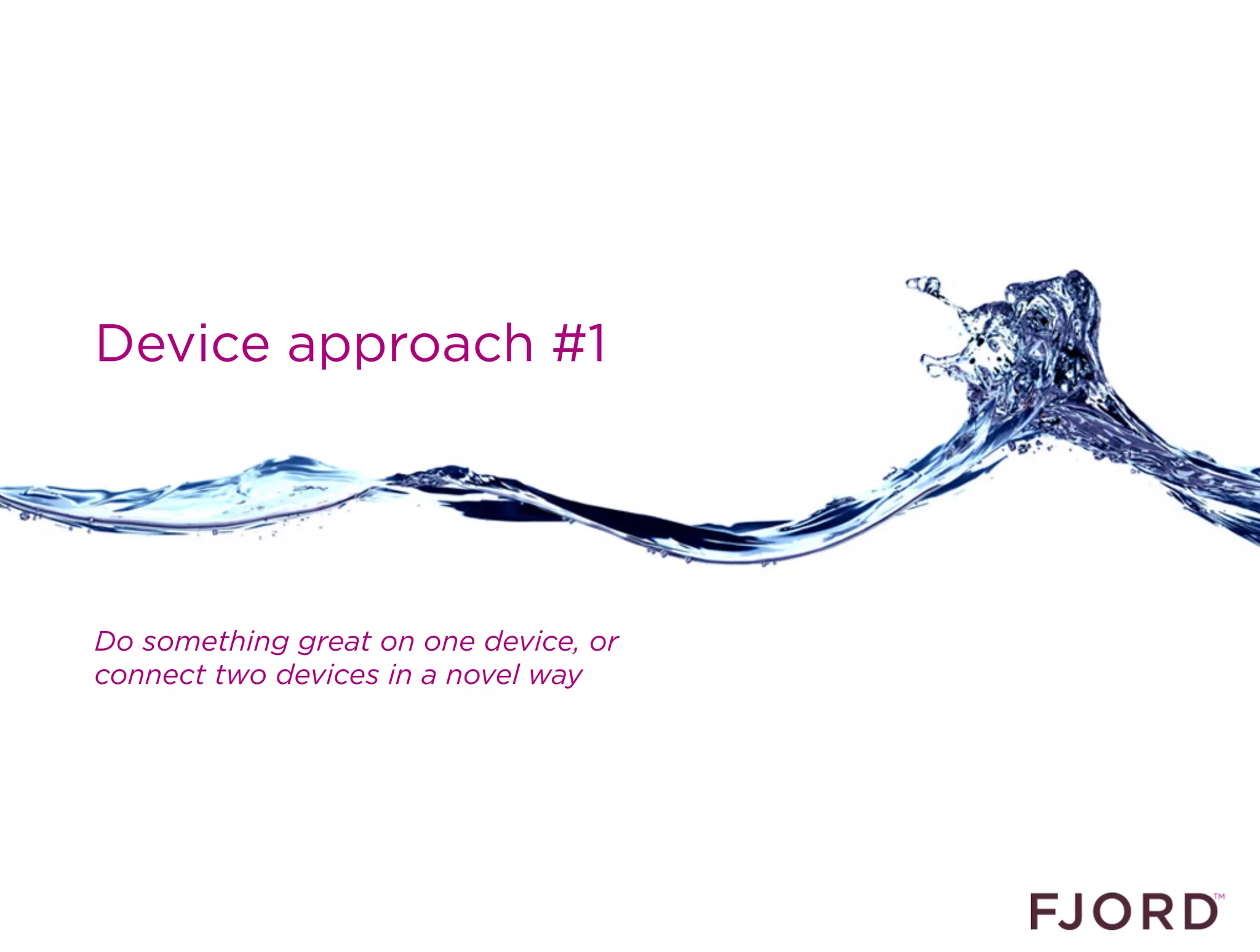 Device approach #1

Do something great on one device, or connect two devices in a novel way

FJORD™